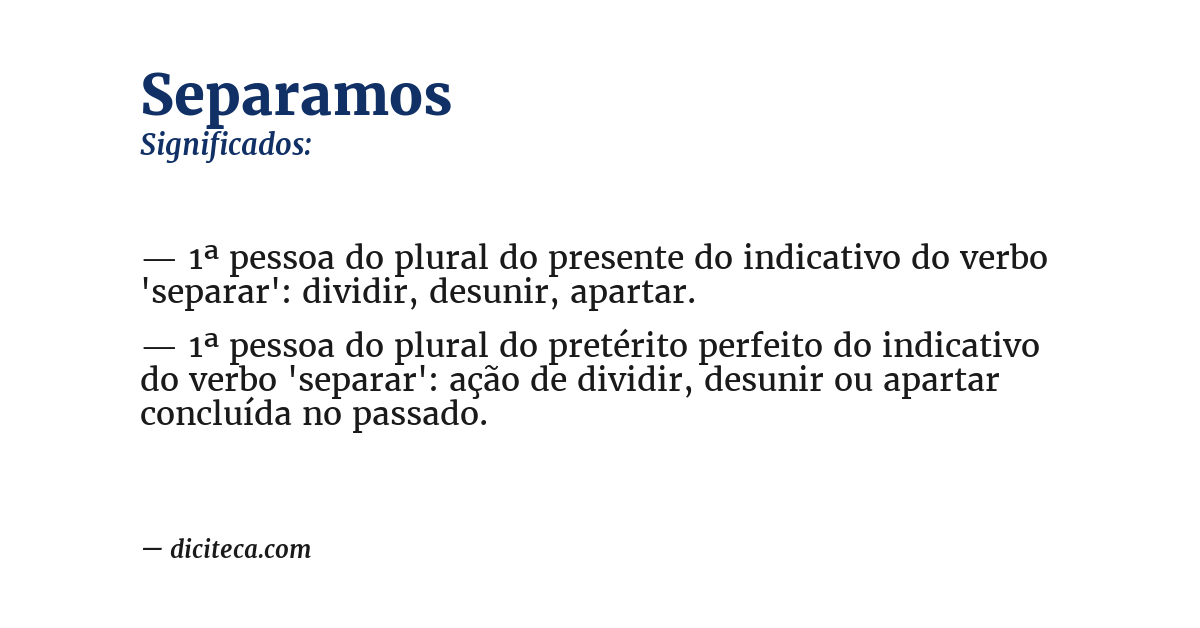 Separamos
Significados:

— 1ª pessoa do plural do presente do indicativo do verbo 'separar': dividir, desunir, apartar.

— 1ª pessoa do plural do pretérito perfeito do indicativo do verbo 'separar': ação de dividir, desunir ou apartar concluída no passado.

— diciteca.com